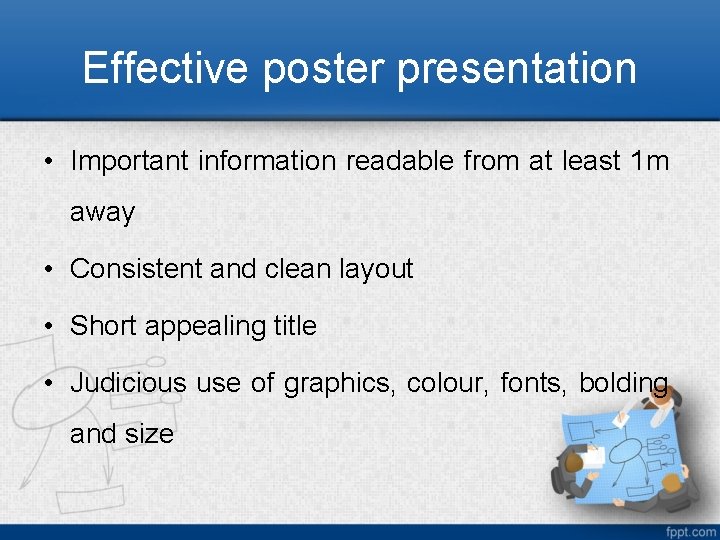 Effective poster presentation

• Important information readable from at least 1m away

• Consistent and clean layout

• Short appealing title

• Judicious use of graphics, colour, fonts, bolding and size

fppt.com